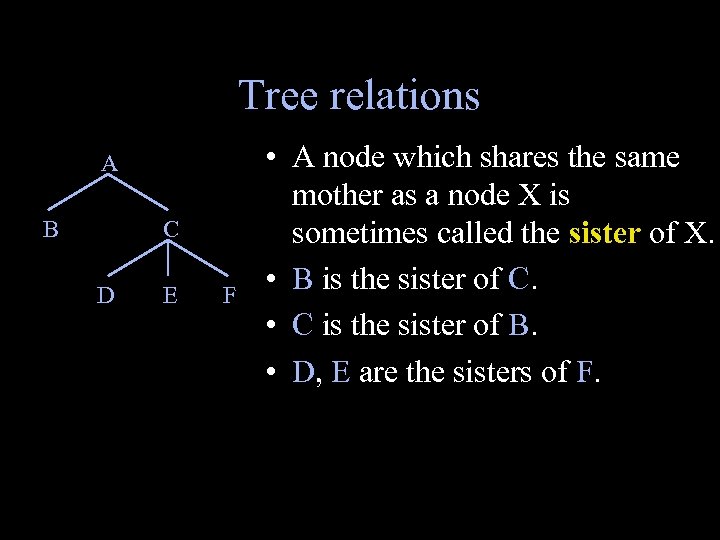 Tree relations

A

B C

D E F

• A node which shares the same mother as a node X is sometimes called the sister of X.
• B is the sister of C.
• C is the sister of B.
• D, E are the sisters of F.